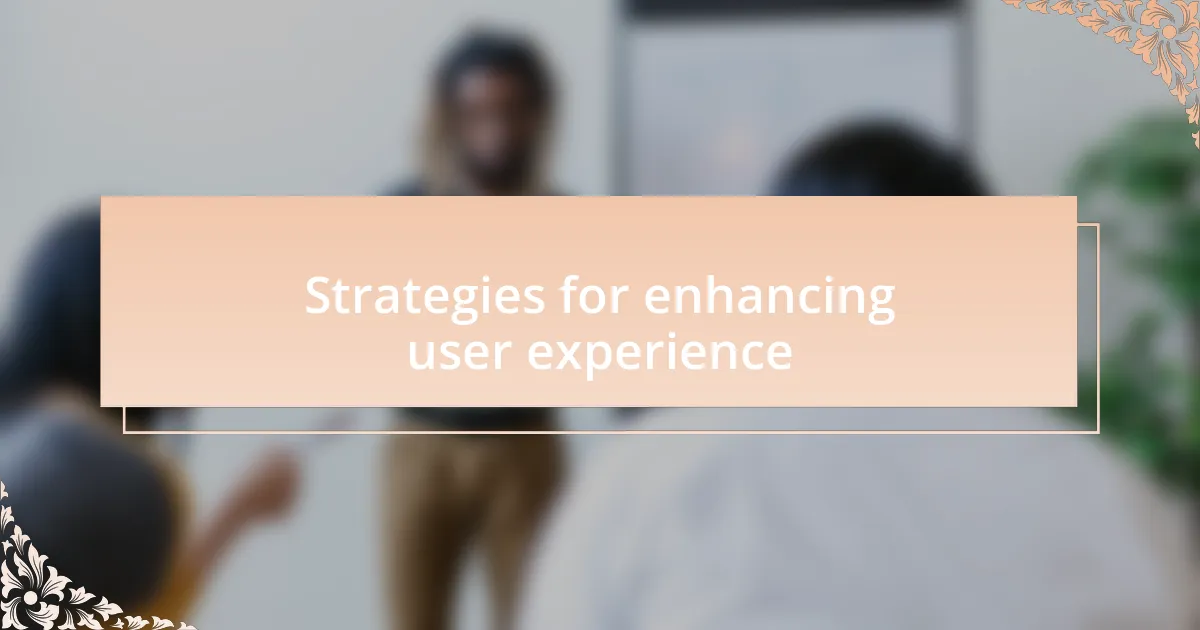 Strategies for enhancing user experience